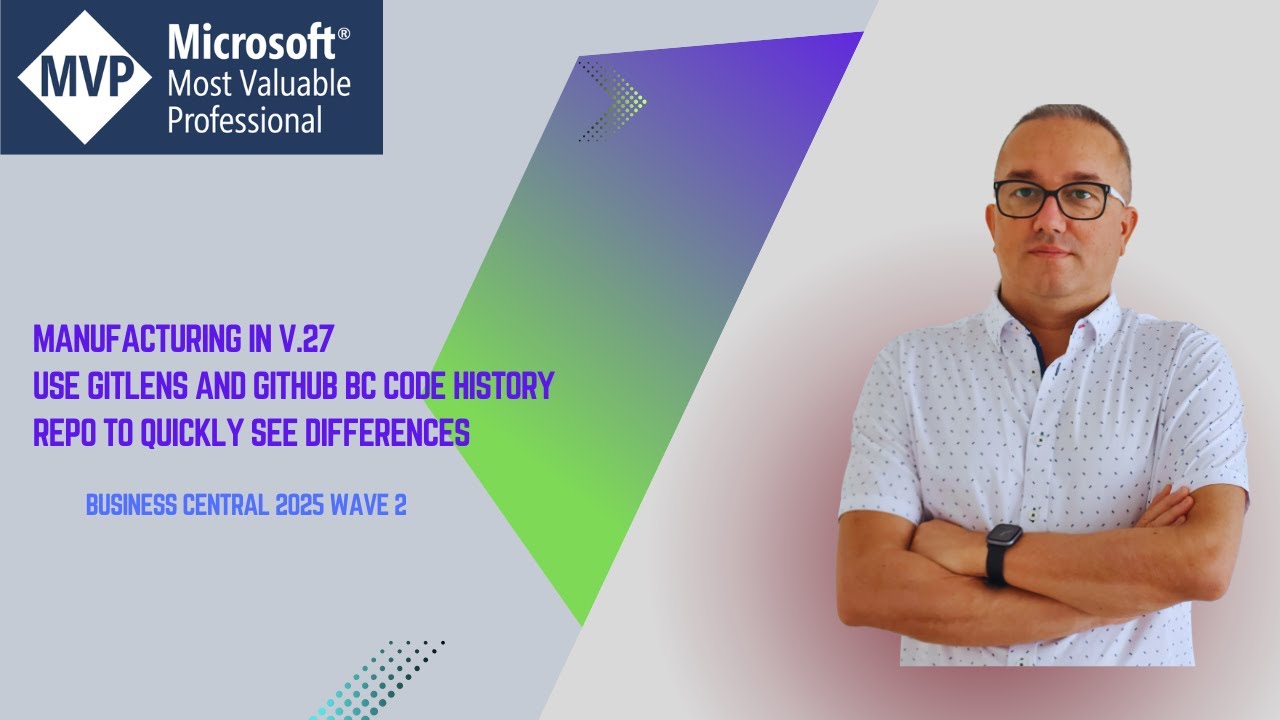 MVP
Microsoft®
Most Valuable Professional

MANUFACTURING IN V.27
USE GITLENS AND GITHUB BC CODE HISTORY REPO TO QUICKLY SEE DIFFERENCES

BUSINESS CENTRAL 2025 WAVE 2